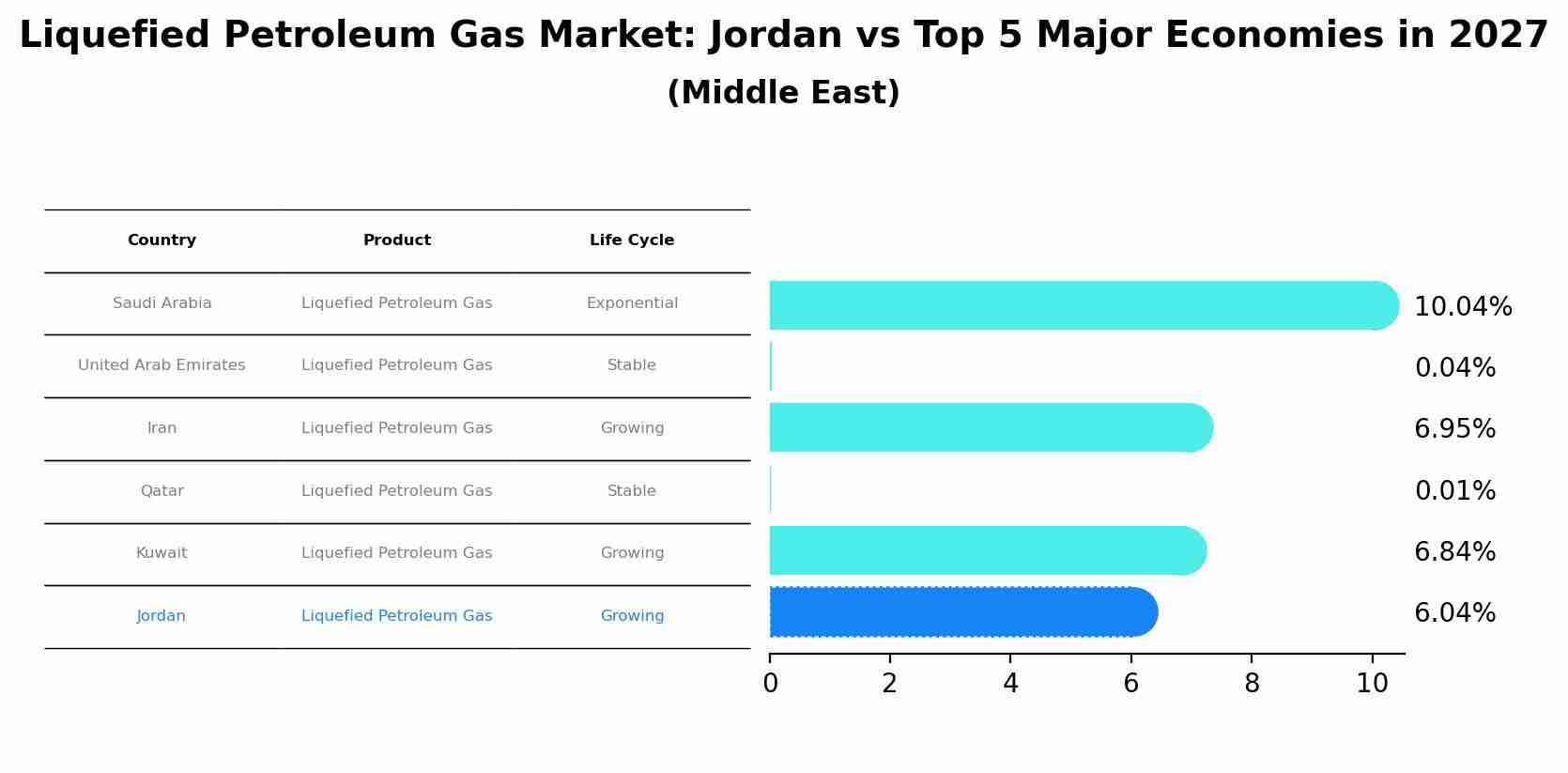 Liquefied Petroleum Gas Market: Jordan vs Top 5 Major Economies in 2027
(Middle East)

| Country | Product | Life Cycle |
|---|---|---|
| Saudi Arabia | Liquefied Petroleum Gas | Exponential |
| United Arab Emirates | Liquefied Petroleum Gas | Stable |
| Iran | Liquefied Petroleum Gas | Growing |
| Qatar | Liquefied Petroleum Gas | Stable |
| Kuwait | Liquefied Petroleum Gas | Growing |
| Jordan | Liquefied Petroleum Gas | Growing |

10.04%
0.04%
6.95%
0.01%
6.84%
6.04%

0 2 4 6 8 10